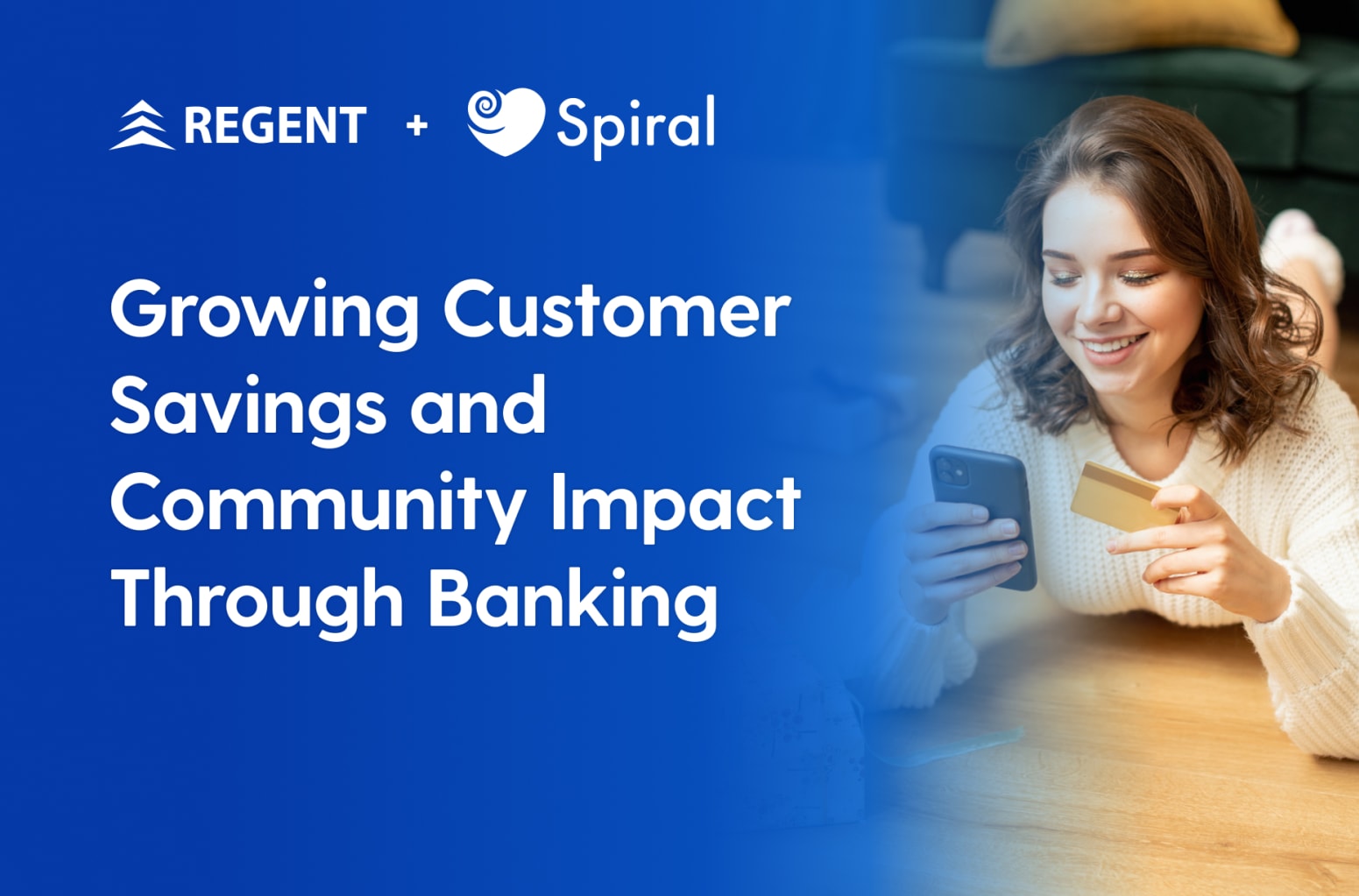 REGENT + Spiral

Growing Customer Savings and Community Impact Through Banking